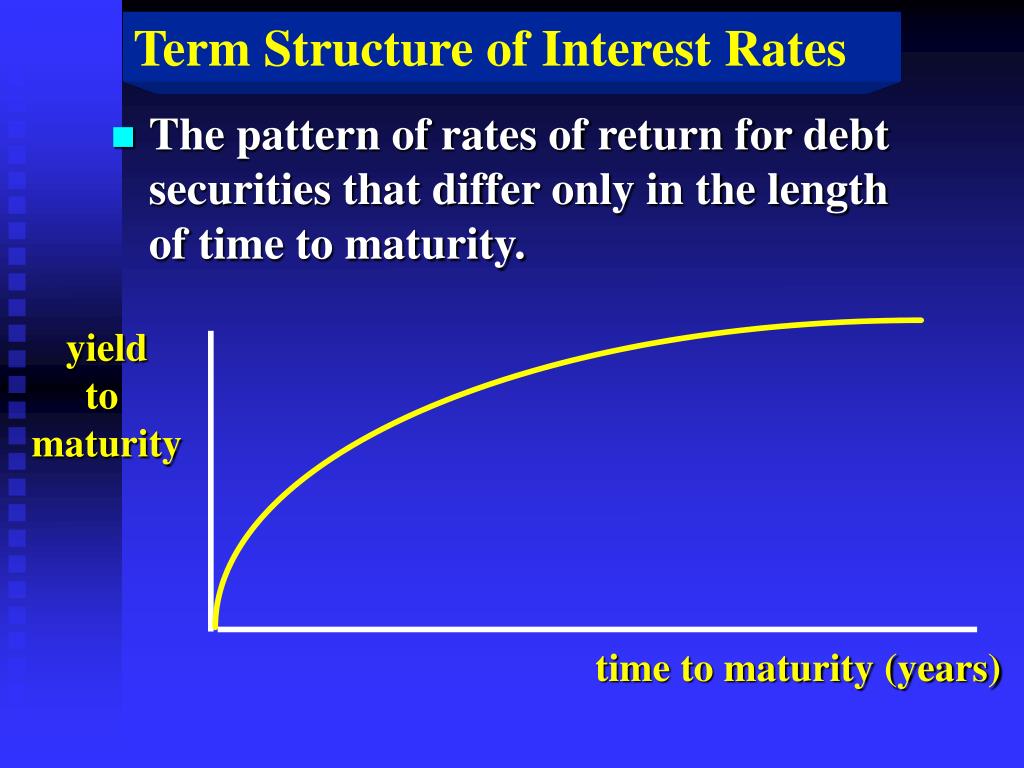 Term Structure of Interest Rates

The pattern of rates of return for debt securities that differ only in the length of time to maturity.

yield to maturity

time to maturity (years)